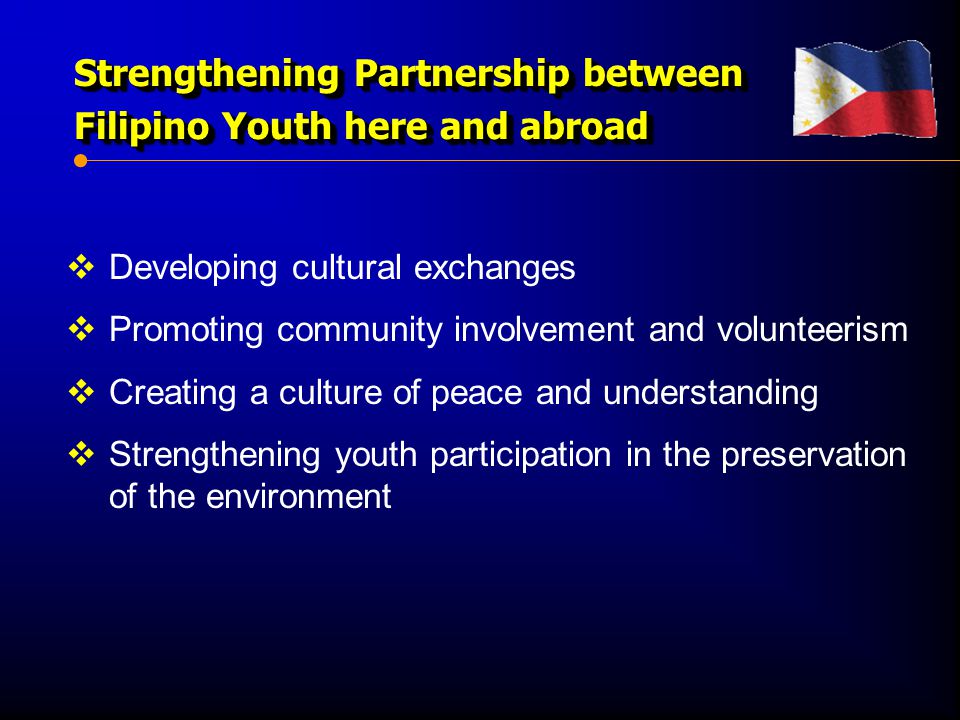 Strengthening Partnership between Filipino Youth here and abroad

❖ Developing cultural exchanges

❖ Promoting community involvement and volunteerism

❖ Creating a culture of peace and understanding

❖ Strengthening youth participation in the preservation of the environment